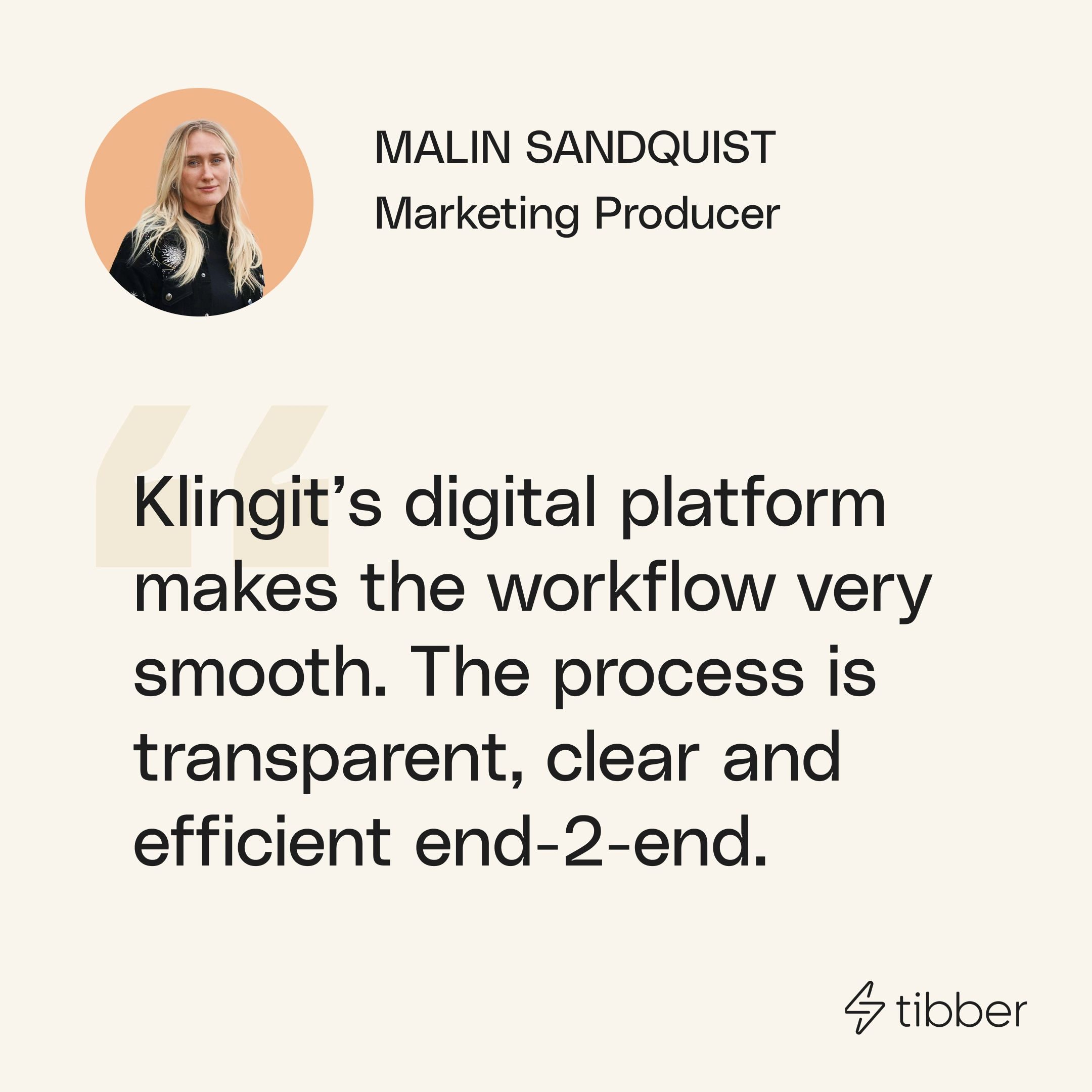 MALIN SANDQUIST
Marketing Producer

Klingit’s digital platform makes the workflow very smooth. The process is transparent, clear and efficient end-2-end.

tibber